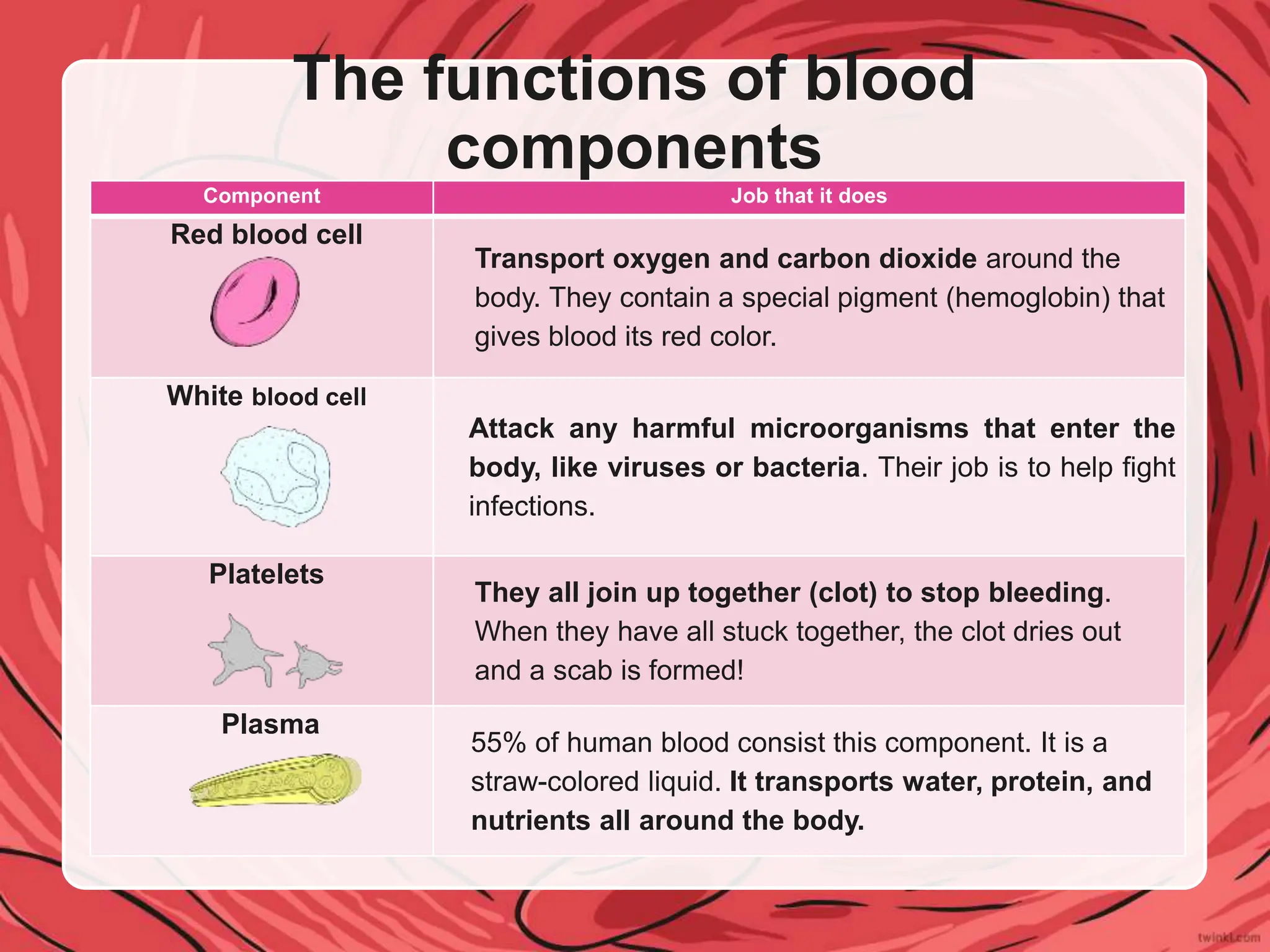 The functions of blood components

| Component | Job that it does |
|---|---|
| Red blood cell | Transport oxygen and carbon dioxide around the body. They contain a special pigment (hemoglobin) that gives blood its red color. |
| White blood cell | Attack any harmful microorganisms that enter the body, like viruses or bacteria. Their job is to help fight infections. |
| Platelets | They all join up together (clot) to stop bleeding. When they have all stuck together, the clot dries out and a scab is formed! |
| Plasma | 55% of human blood consist this component. It is a straw-colored liquid. It transports water, protein, and nutrients all around the body. |

twinkl.com